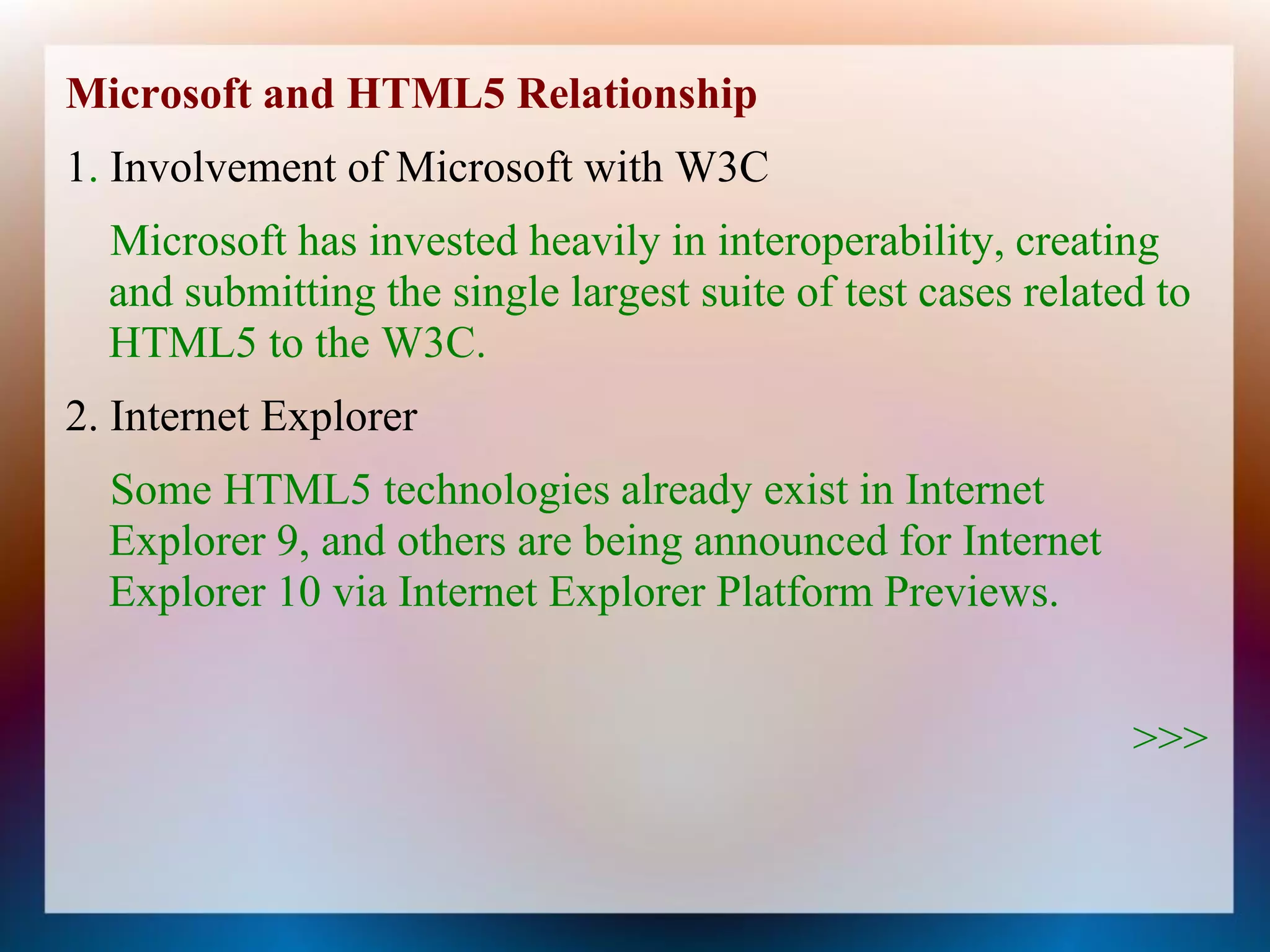 Microsoft and HTML5 Relationship

1. Involvement of Microsoft with W3C

Microsoft has invested heavily in interoperability, creating and submitting the single largest suite of test cases related to HTML5 to the W3C.

2. Internet Explorer

Some HTML5 technologies already exist in Internet Explorer 9, and others are being announced for Internet Explorer 10 via Internet Explorer Platform Previews.

>>>